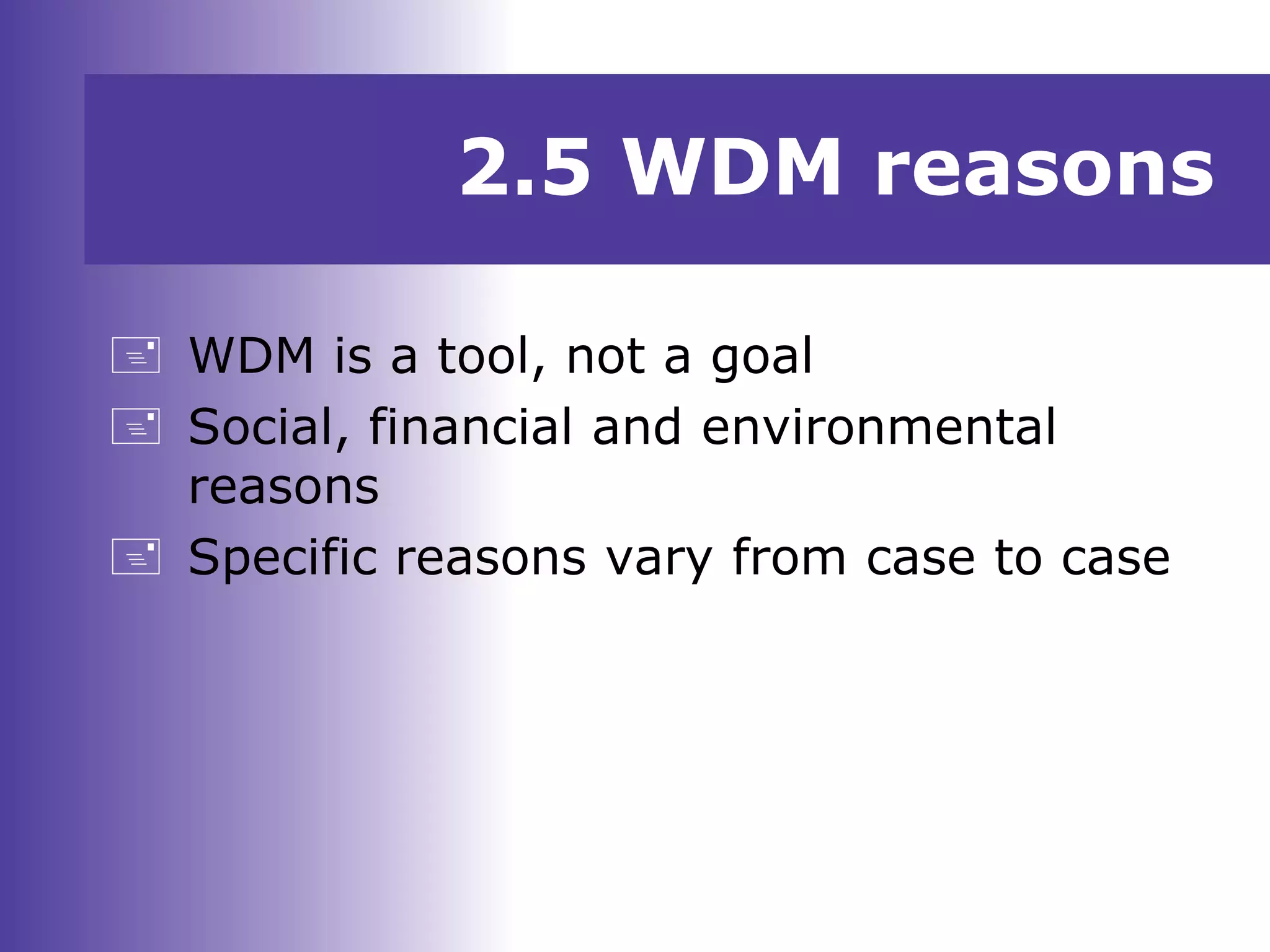 2.5 WDM reasons

WDM is a tool, not a goal

Social, financial and environmental reasons

Specific reasons vary from case to case